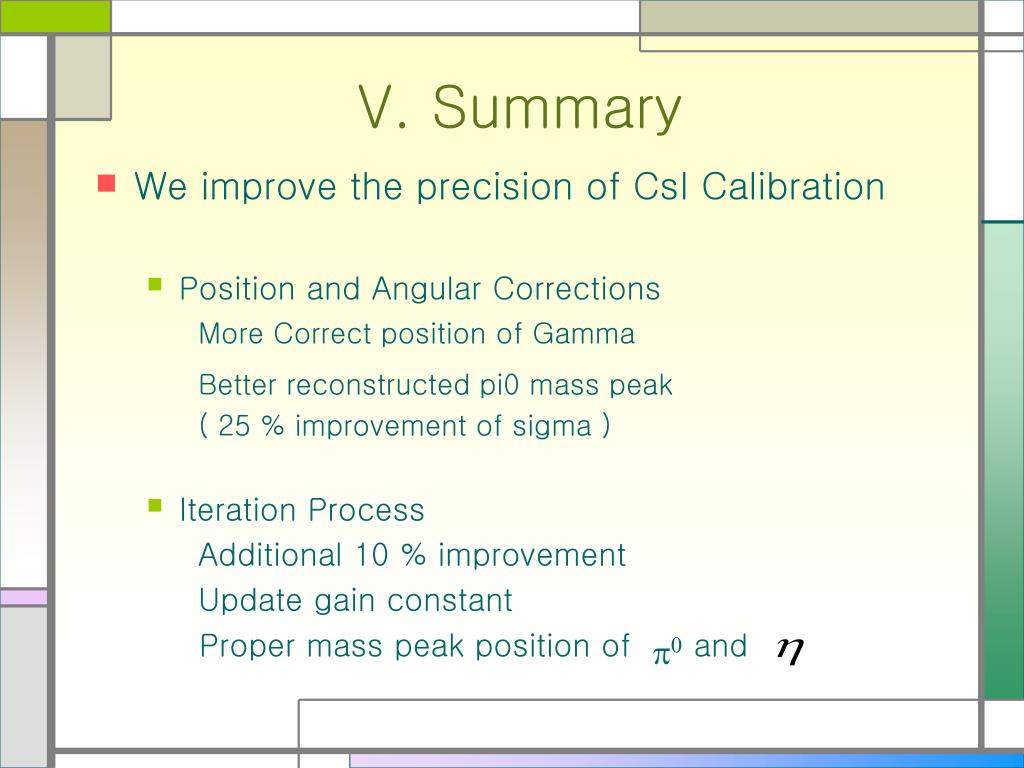 V. Summary

We improve the precision of CsI Calibration

Position and Angular Corrections
More Correct position of Gamma

Better reconstructed pi0 mass peak
( 25 % improvement of sigma )

Iteration Process
Additional 10 % improvement
Update gain constant
Proper mass peak position of $\pi^0$ and $\eta$